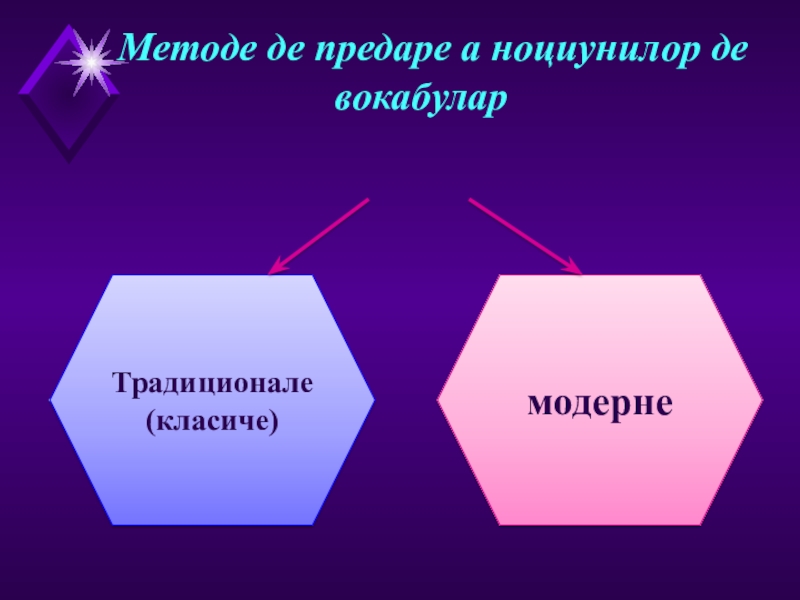 Методе де предаре а ноциунилор де вокабулар

Традиционале (класиче)

модерне